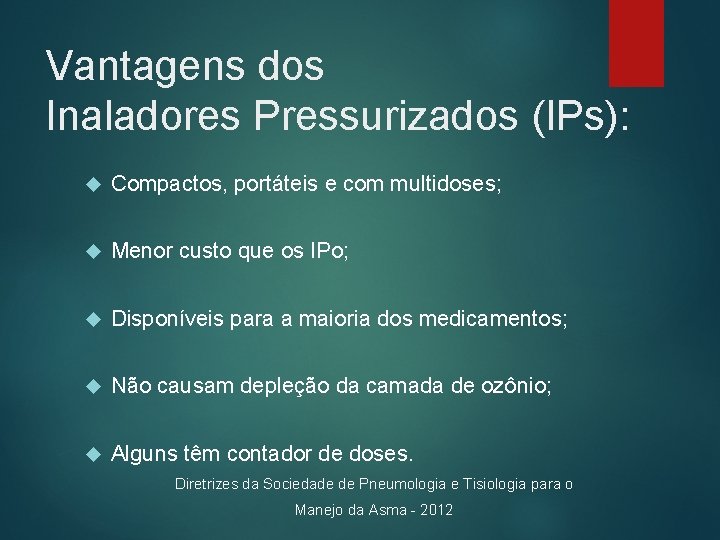 Vantagens dos
Inaladores Pressurizados (IPs):

Compactos, portáteis e com multidoses;

Menor custo que os IPo;

Disponíveis para a maioria dos medicamentos;

Não causam depleção da camada de ozônio;

Alguns têm contador de doses.

Diretrizes da Sociedade de Pneumologia e Tisiologia para o Manejo da Asma - 2012